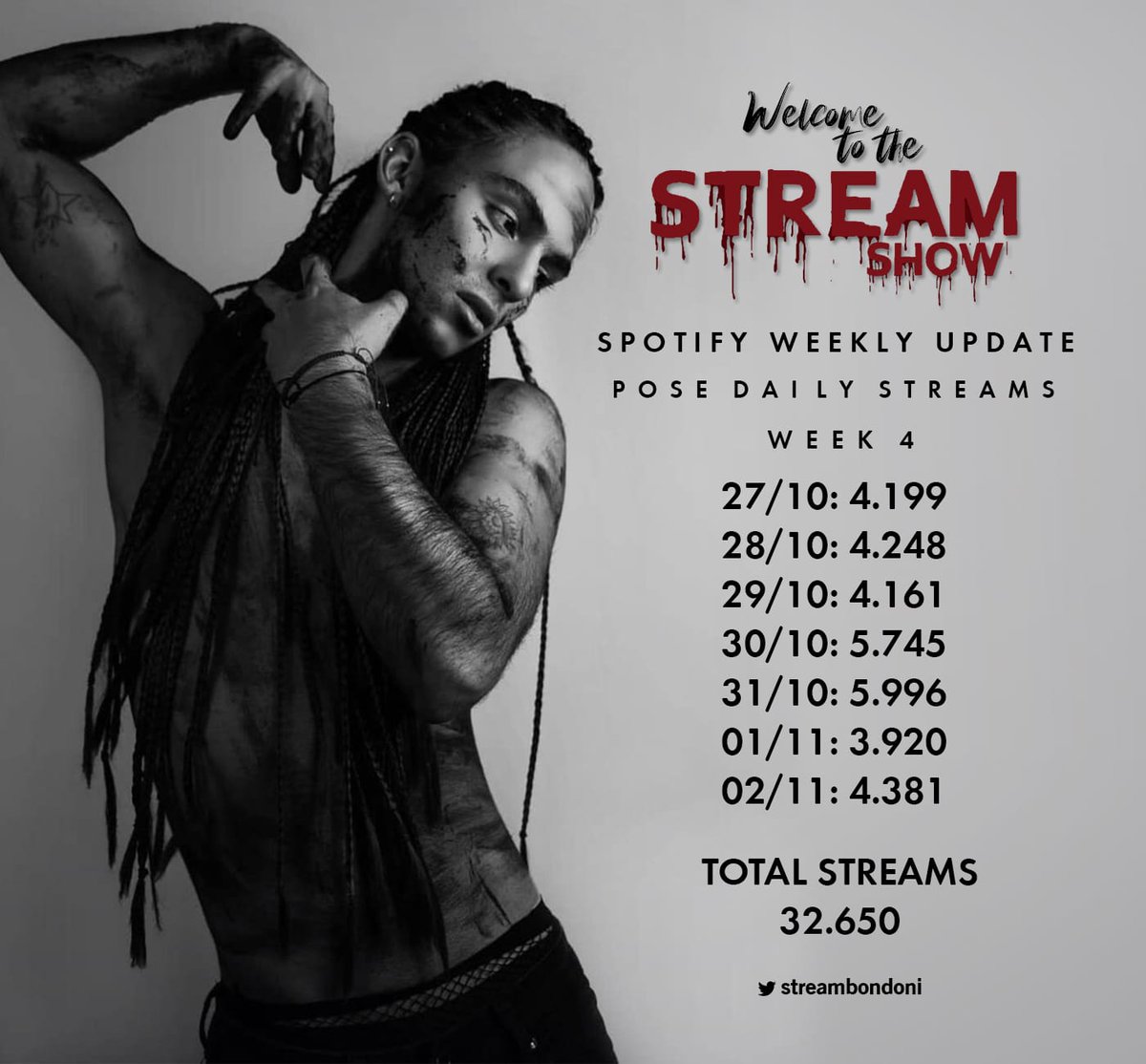 Welcome to the
STREAM
SHOW

SPOTIFY WEEKLY UPDATE
POSE DAILY STREAMS
WEEK 4

27/10: 4.199
28/10: 4.248
29/10: 4.161
30/10: 5.745
31/10: 5.996
01/11: 3.920
02/11: 4.381

TOTAL STREAMS
32.650

streambondoni